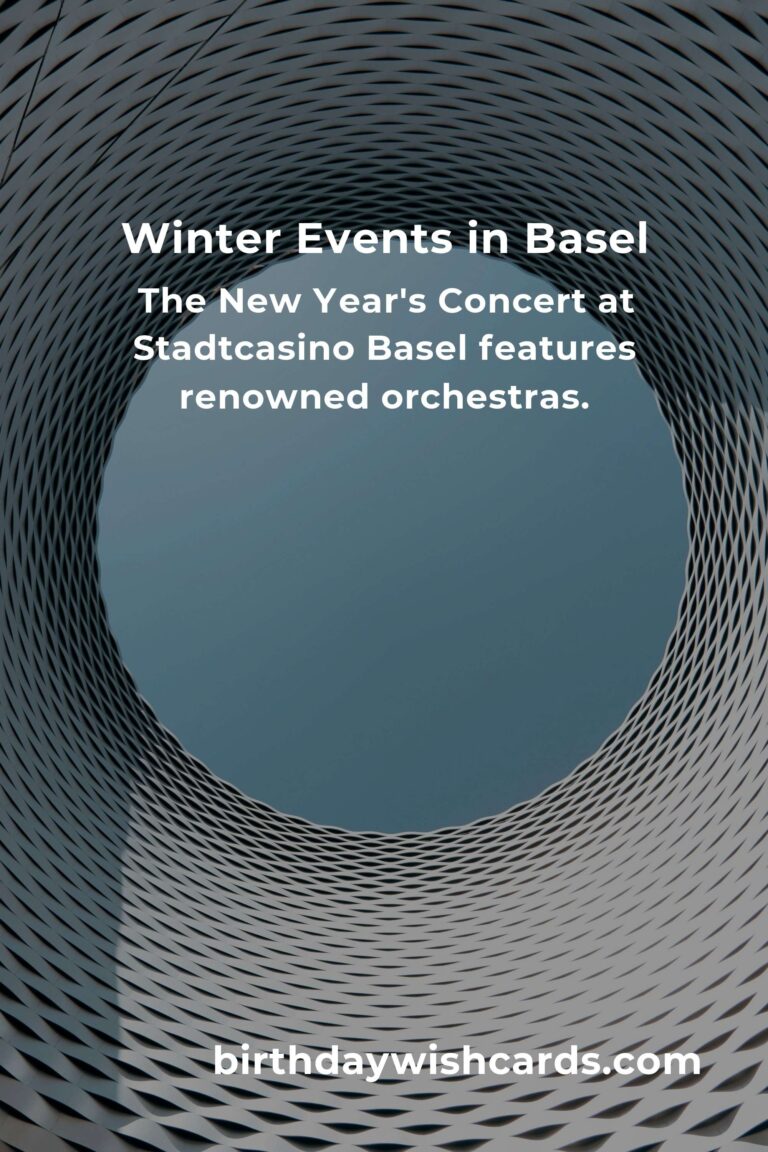 Winter Events in Basel

The New Year's Concert at Stadtcasino Basel features renowned orchestras.

birthdaywishcards.com